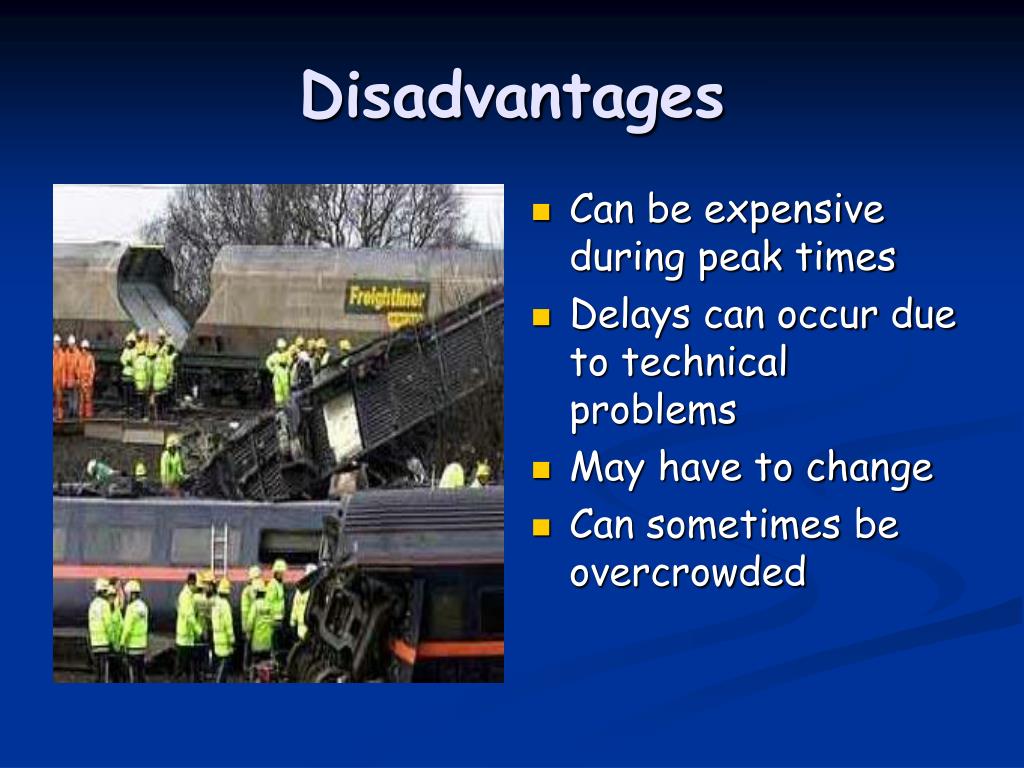 Disadvantages

Freightliner

- Can be expensive during peak times
- Delays can occur due to technical problems
- May have to change
- Can sometimes be overcrowded